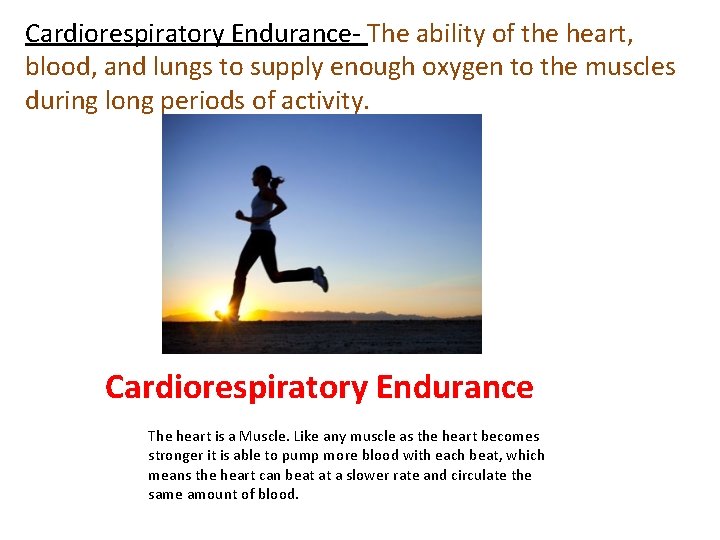 Cardiorespiratory Endurance- The ability of the heart, blood, and lungs to supply enough oxygen to the muscles during long periods of activity.

Cardiorespiratory Endurance

The heart is a Muscle. Like any muscle as the heart becomes stronger it is able to pump more blood with each beat, which means the heart can beat at a slower rate and circulate the same amount of blood.